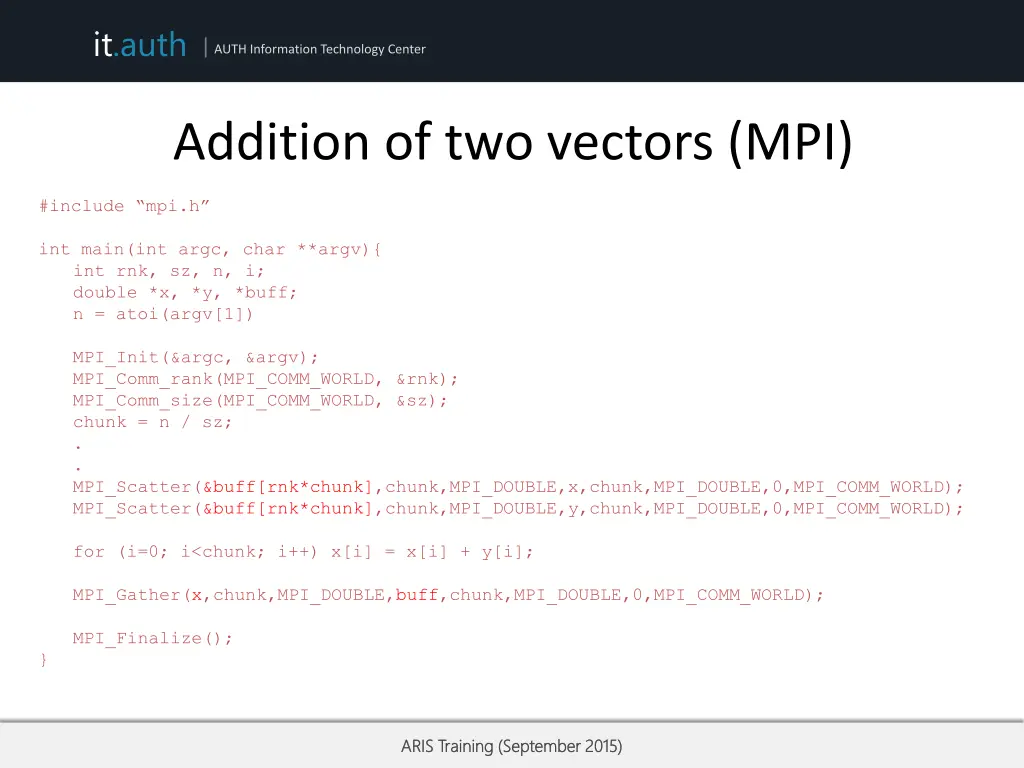 it.auth | AUTH Information Technology Center

Addition of two vectors (MPI)

#include “mpi.h”

int main(int argc, char **argv){
int rnk, sz, n, i;
double *x, *y, *buff;
n = atoi(argv[1])

MPI_Init(&argc, &argv);
MPI_Comm_rank(MPI_COMM_WORLD, &rnk);
MPI_Comm_size(MPI_COMM_WORLD, &sz);
chunk = n / sz;
.
.
MPI_Scatter(&buff[rnk*chunk],chunk,MPI_DOUBLE,x,chunk,MPI_DOUBLE,0,MPI_COMM_WORLD);
MPI_Scatter(&buff[rnk*chunk],chunk,MPI_DOUBLE,y,chunk,MPI_DOUBLE,0,MPI_COMM_WORLD);

for (i=0; i<chunk; i++) x[i] = x[i] + y[i];

MPI_Gather(x,chunk,MPI_DOUBLE,buff,chunk,MPI_DOUBLE,0,MPI_COMM_WORLD);

MPI_Finalize();
}

ARIS Training (September 2015)